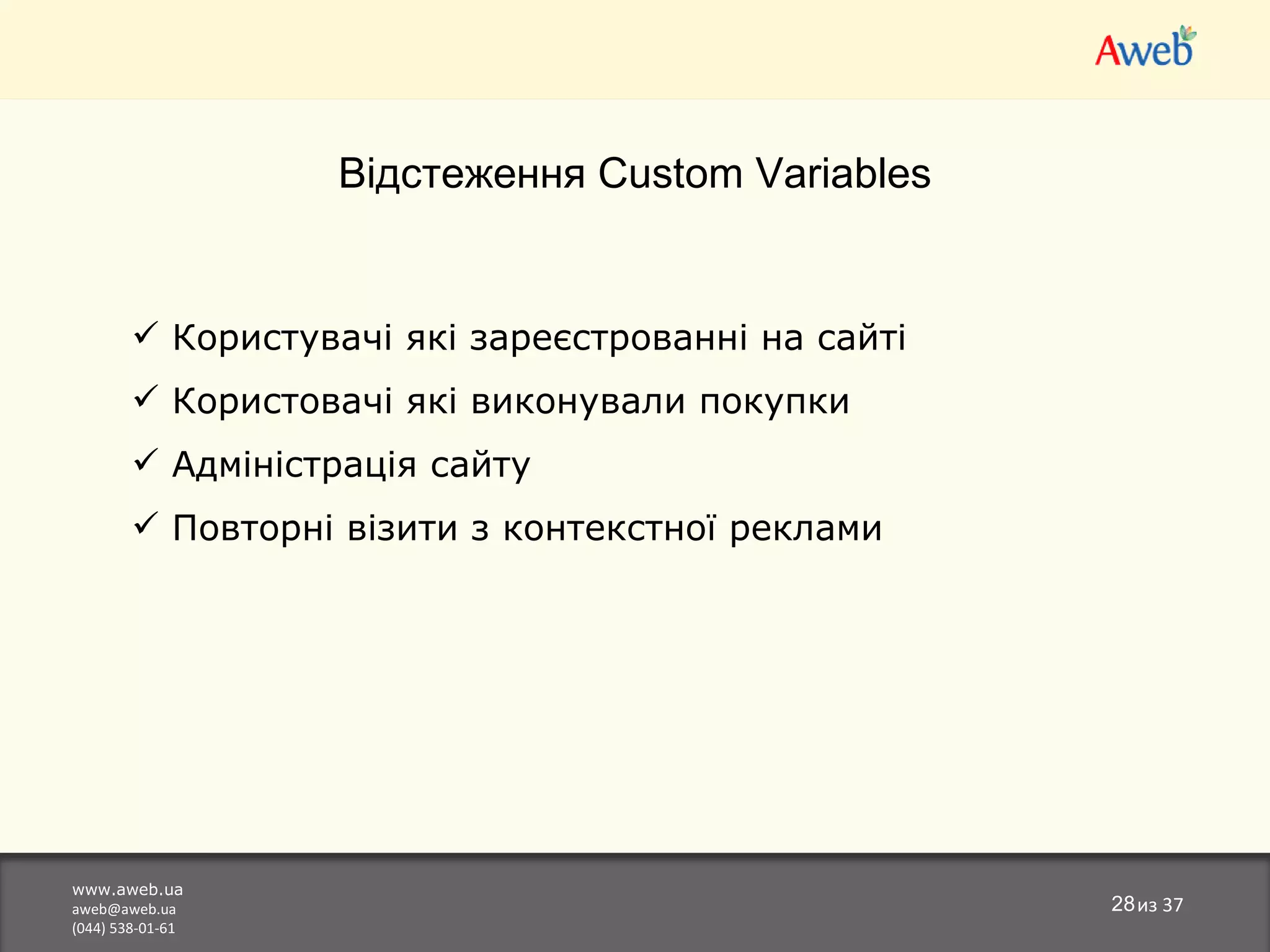 Aweb

Відстеження Custom Variables

✓ Користувачі які зареєстрованні на сайті
✓ Користовачі які виконували покупки
✓ Адміністрація сайту
✓ Повторні візити з контекстної реклами

www.aweb.ua
aweb@aweb.ua
(044) 538-01-61

28 из 37